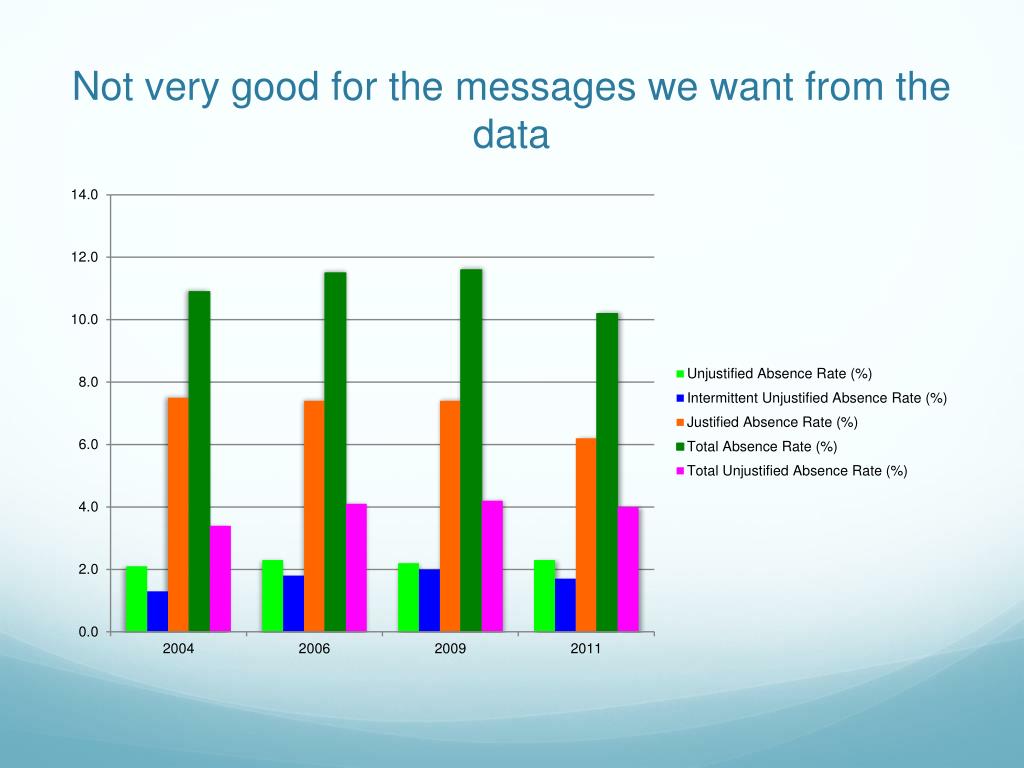 Not very good for the messages we want from the data

14.0
12.0
10.0
8.0
6.0
4.0
2.0
0.0

2004
2006
2009
2011

Unjustified Absence Rate (%)
Intermittent Unjustified Absence Rate (%)
Justified Absence Rate (%)
Total Absence Rate (%)
Total Unjustified Absence Rate (%)